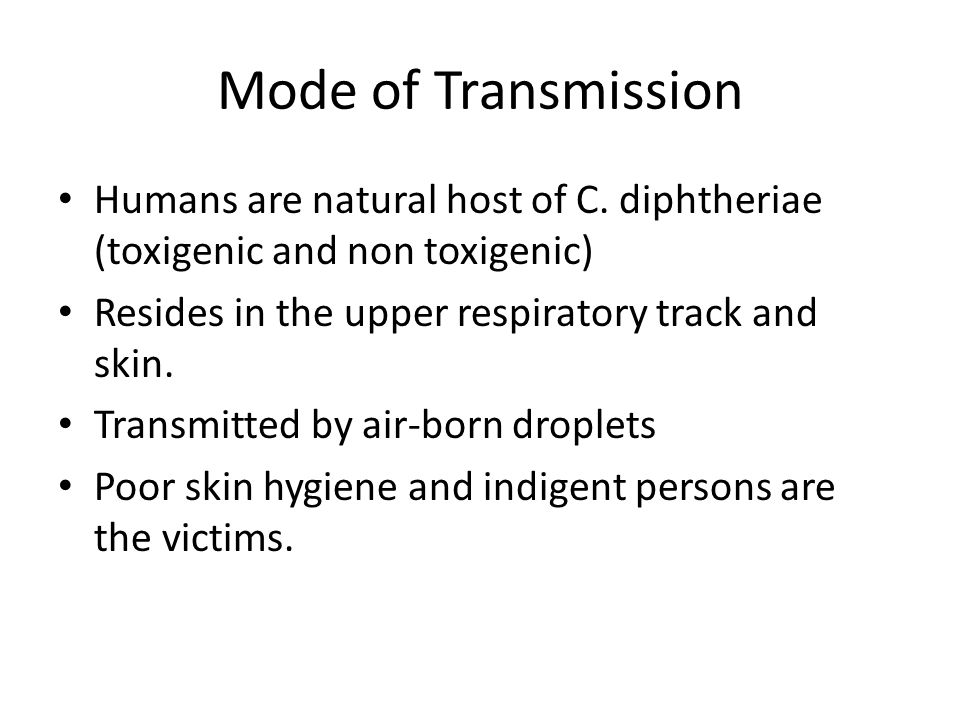 Mode of Transmission

• Humans are natural host of C. diphtheriae (toxigenic and non toxigenic)
• Resides in the upper respiratory track and skin.
• Transmitted by air-born droplets
• Poor skin hygiene and indigent persons are the victims.